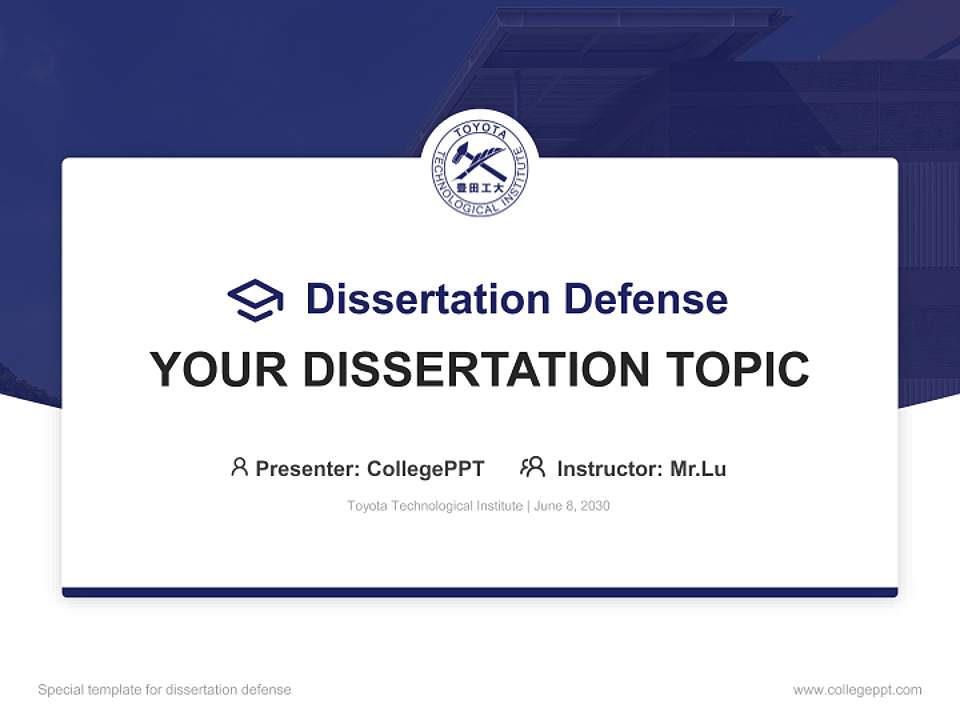 TOYOTA TECHNOLOGICAL INSTITUTE
豊田工大

Dissertation Defense

YOUR DISSERTATION TOPIC

Presenter: CollegePPT Instructor: Mr.Lu

Toyota Technological Institute | June 8, 2030

Special template for dissertation defense

www.collegeppt.com